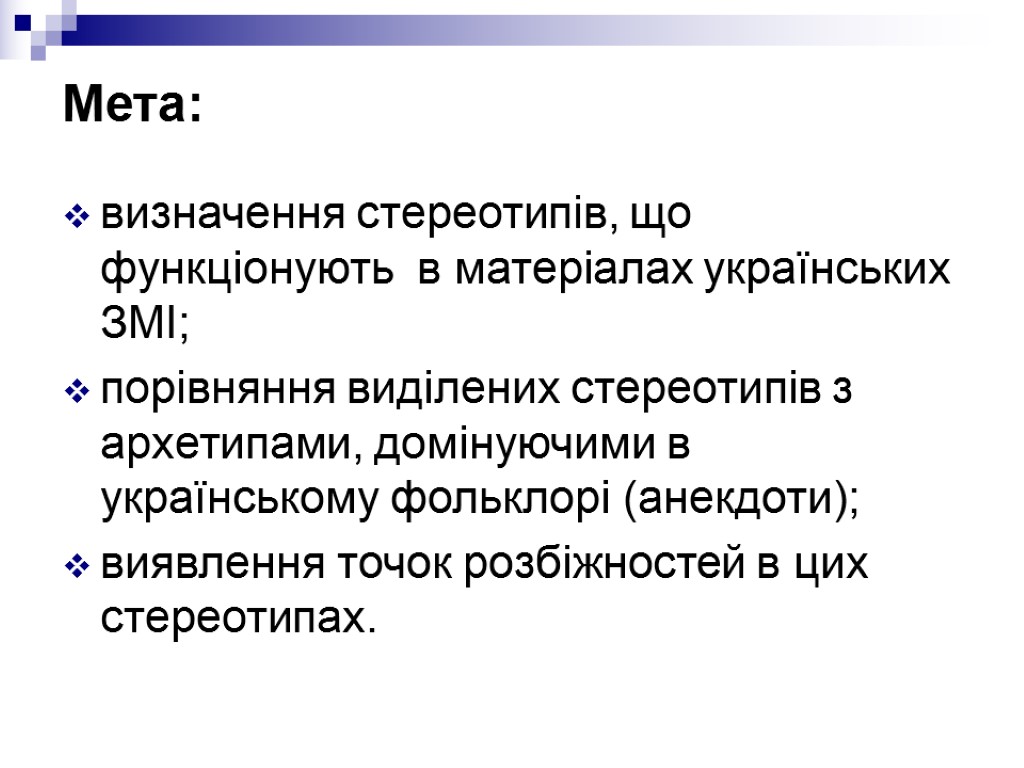 Мета:

визначення стереотипів, що функціонують в матеріалах українських ЗМІ;

порівняння виділених стереотипів з архетипами, домінуючими в українському фольклорі (анекдоти);

виявлення точок розбіжностей в цих стереотипах.